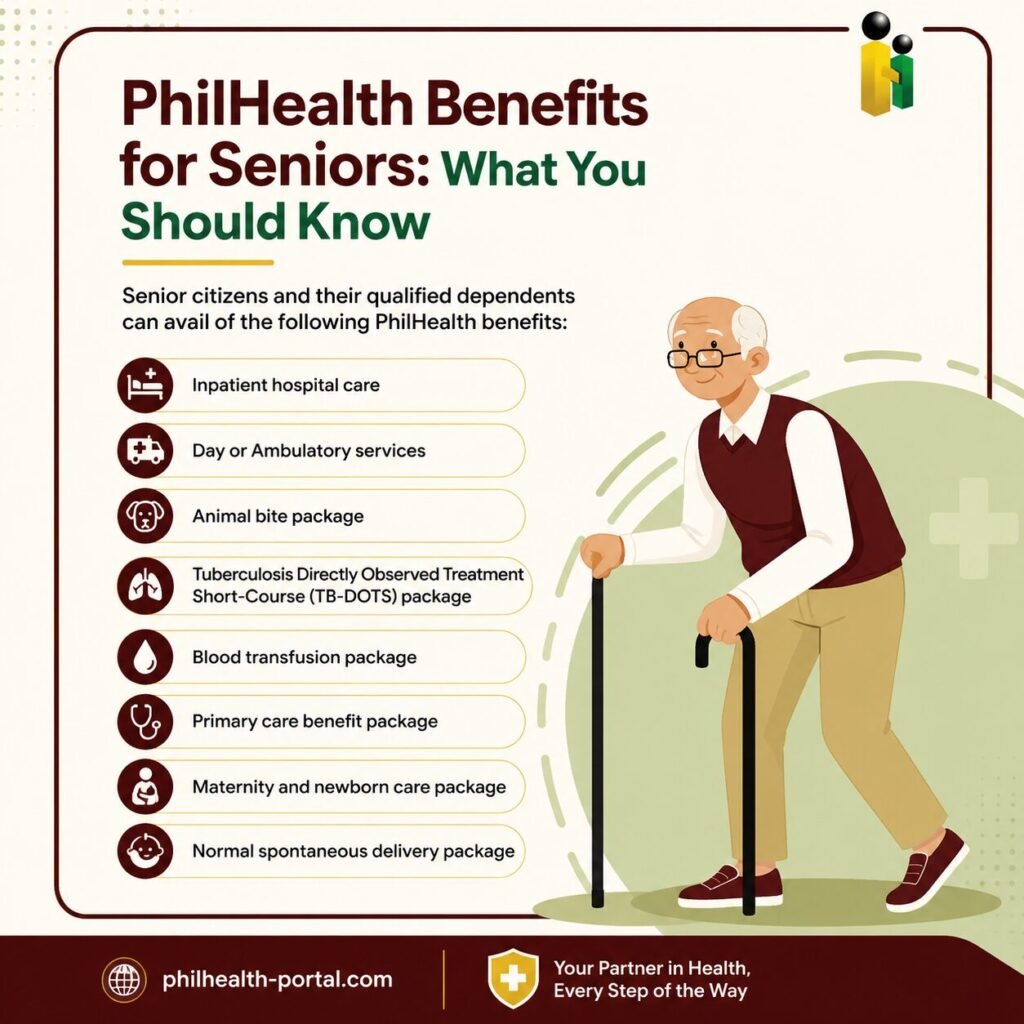 PhilHealth Benefits for Seniors: What You Should Know

Senior citizens and their qualified dependents can avail of the following PhilHealth benefits:

Inpatient hospital care

Day or Ambulatory services

Animal bite package

Tuberculosis Directly Observed Treatment Short-Course (TB-DOTS) package

Blood transfusion package

Primary care benefit package

Maternity and newborn care package

Normal spontaneous delivery package

philhealth-portal.com

Your Partner in Health, Every Step of the Way